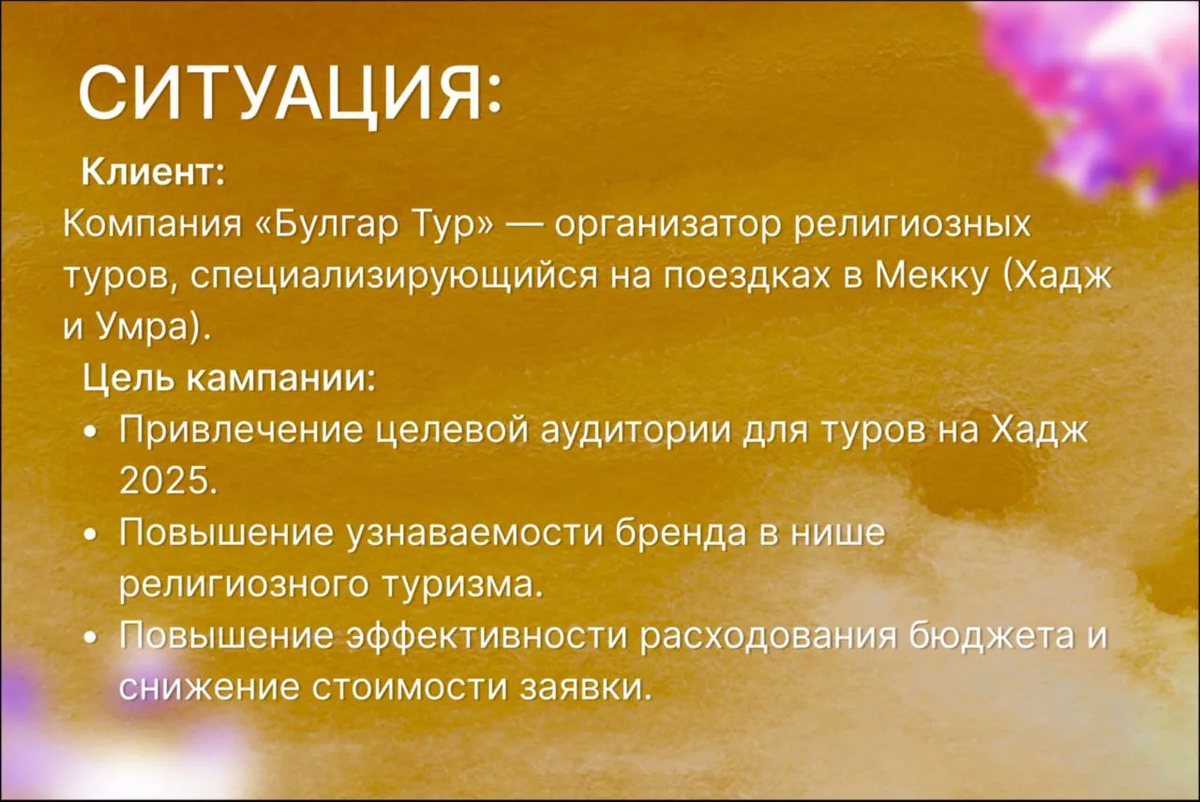 СИТУАЦИЯ:

Клиент:
Компания «Булгар Тур» — организатор религиозных туров, специализирующийся на поездках в Мекку (Хадж и Умра).

Цель кампании:
• Привлечение целевой аудитории для туров на Хадж 2025.
• Повышение узнаваемости бренда в нише религиозного туризма.
• Повышение эффективности расходования бюджета и снижение стоимости заявки.